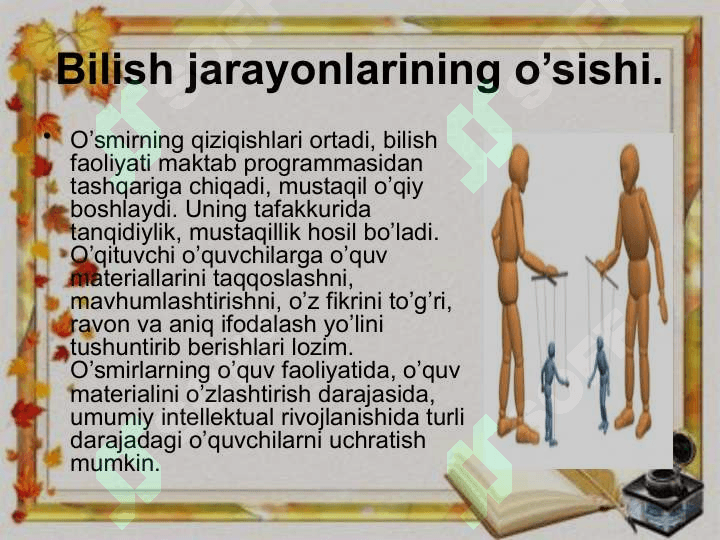 Bilish jarayonlarining o’sishi.

• O’smirning qiziqishlari ortadi, bilish faoliyati maktab programmasidan tashqariga chiqadi, mustaqil o’qiy boshlaydi. Uning tafakkurida tanqidiylik, mustaqillik hosil bo’ladi. O’qituvchi o’quvchilarga o’quv materiallarini taqqoslashni, mavhumlashtirishni, o’z fikrini to’g’ri, ravon va aniq ifodalash yo’lini tushuntirib berishlari lozim. O’smirlarning o’quv faoliyatida, o’quv materialini o’zlashtirish darajasida, umumiy intellektual rivojlanishida turli darajadagi o’quvchilarni uchratish mumkin.